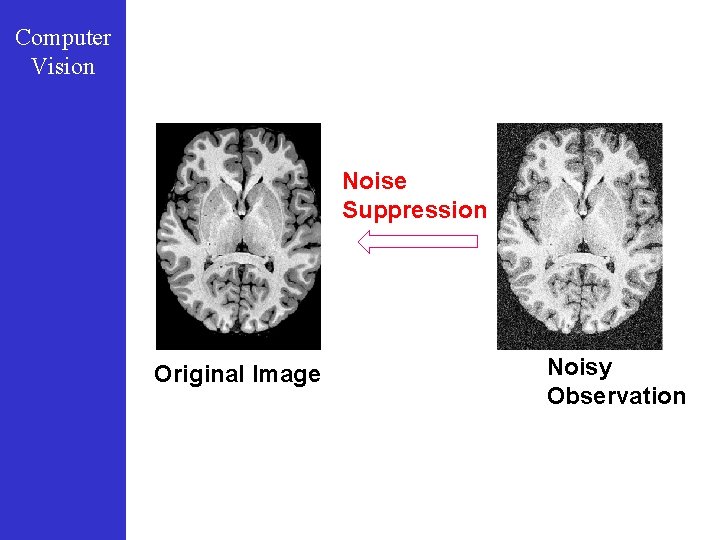 Computer Vision

Noise Suppression

Original Image

Noisy Observation